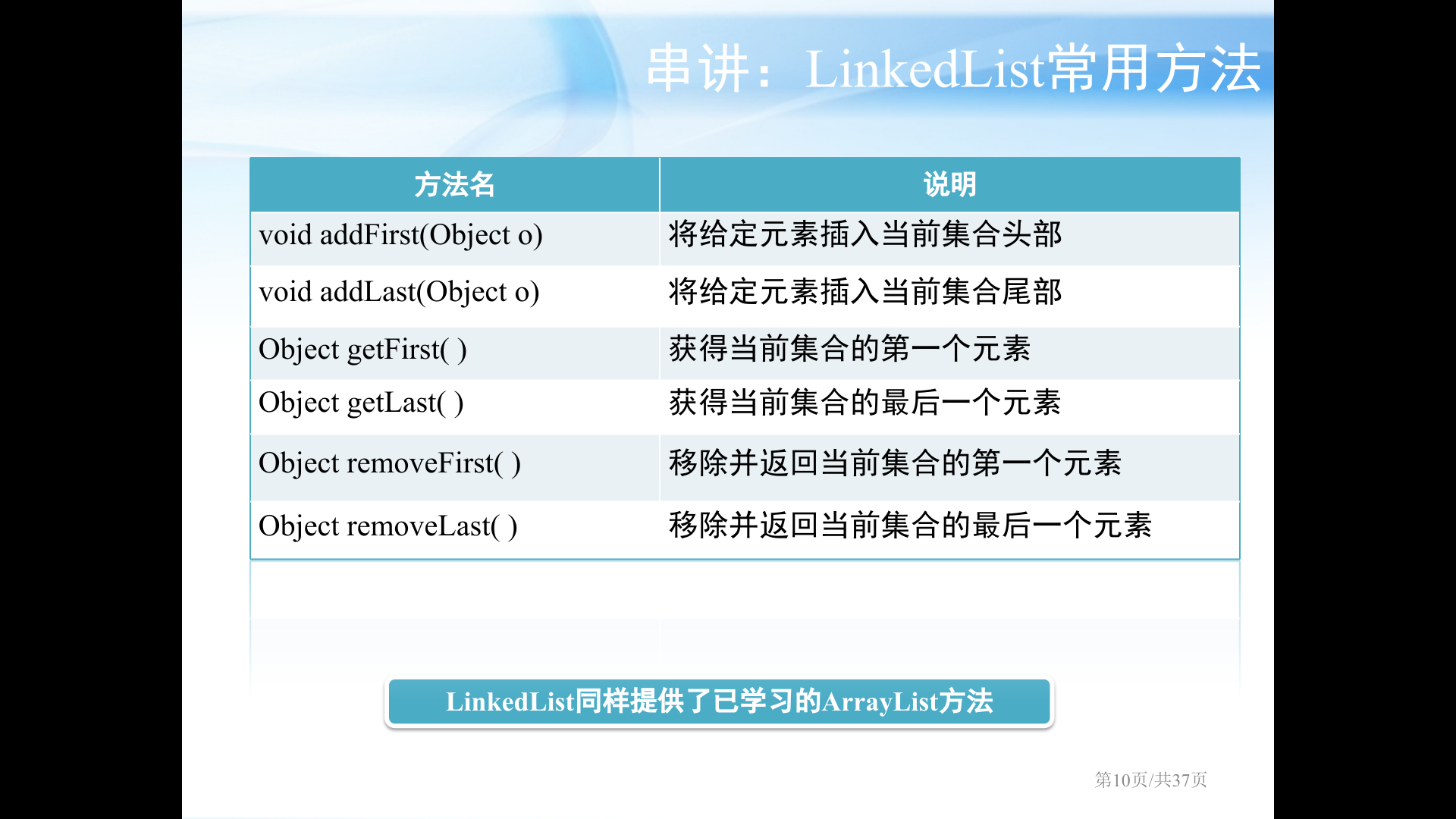 串讲：LinkedList常用方法

| 方法名 | 说明 |
|---|---|
| void addFirst(Object o) | 将给定元素插入当前集合头部 |
| void addLast(Object o) | 将给定元素插入当前集合尾部 |
| Object getFirst( ) | 获得当前集合的第一个元素 |
| Object getLast( ) | 获得当前集合的最后一个元素 |
| Object removeFirst( ) | 移除并返回当前集合的第一个元素 |
| Object removeLast( ) | 移除并返回当前集合的最后一个元素 |

LinkedList同样提供了已学习的ArrayList方法

第10页/共37页